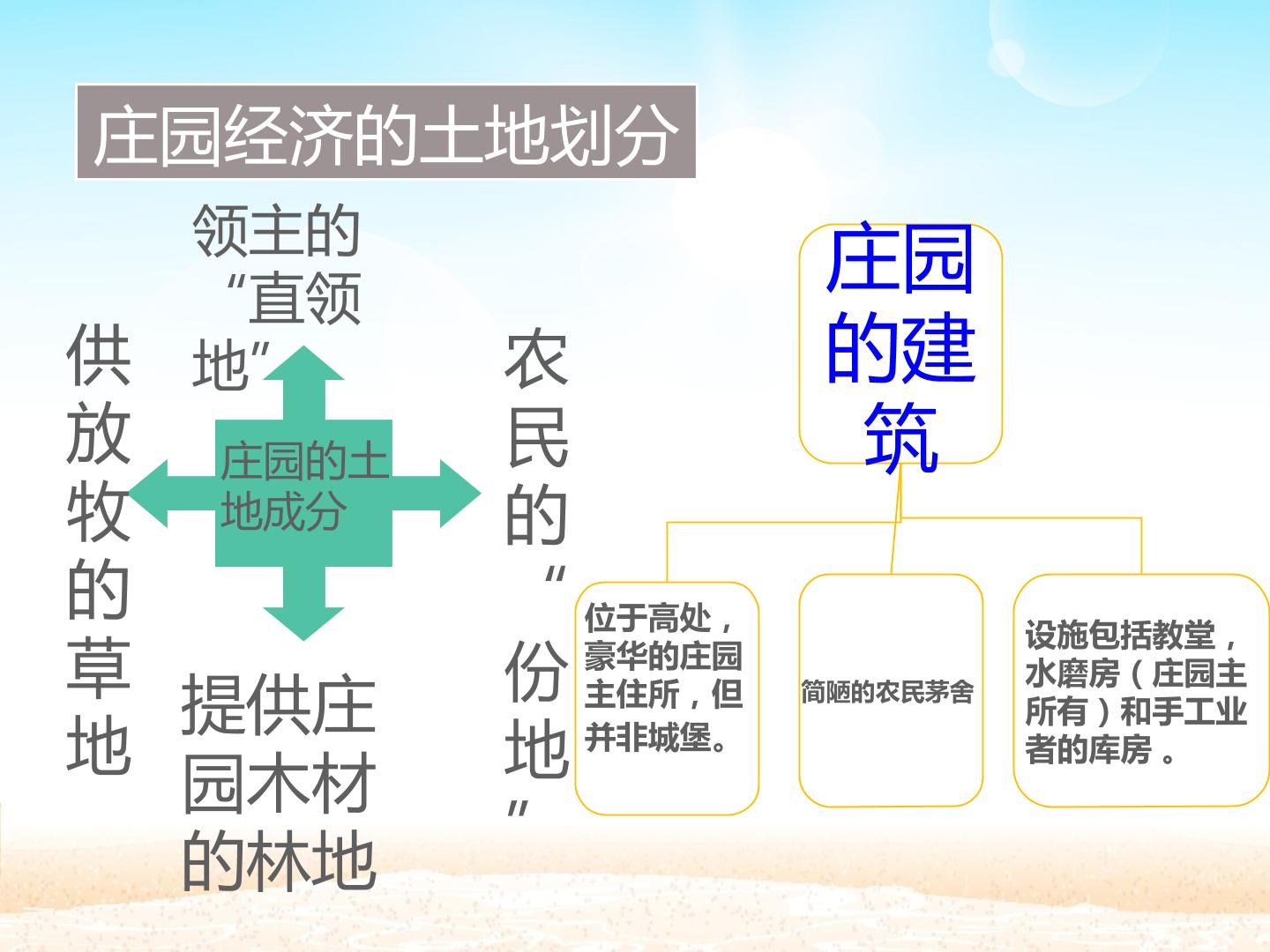 庄园经济的土地划分

领主的“直领地”

供放牧的草地

庄园的土地成分

农民的“份地”

提供庄园木材的林地

庄园的建筑

位于高处，豪华的庄园主住所，但并非城堡。

简陋的农民茅舍

设施包括教堂，水磨房（庄园主所有）和手工业者的库房。